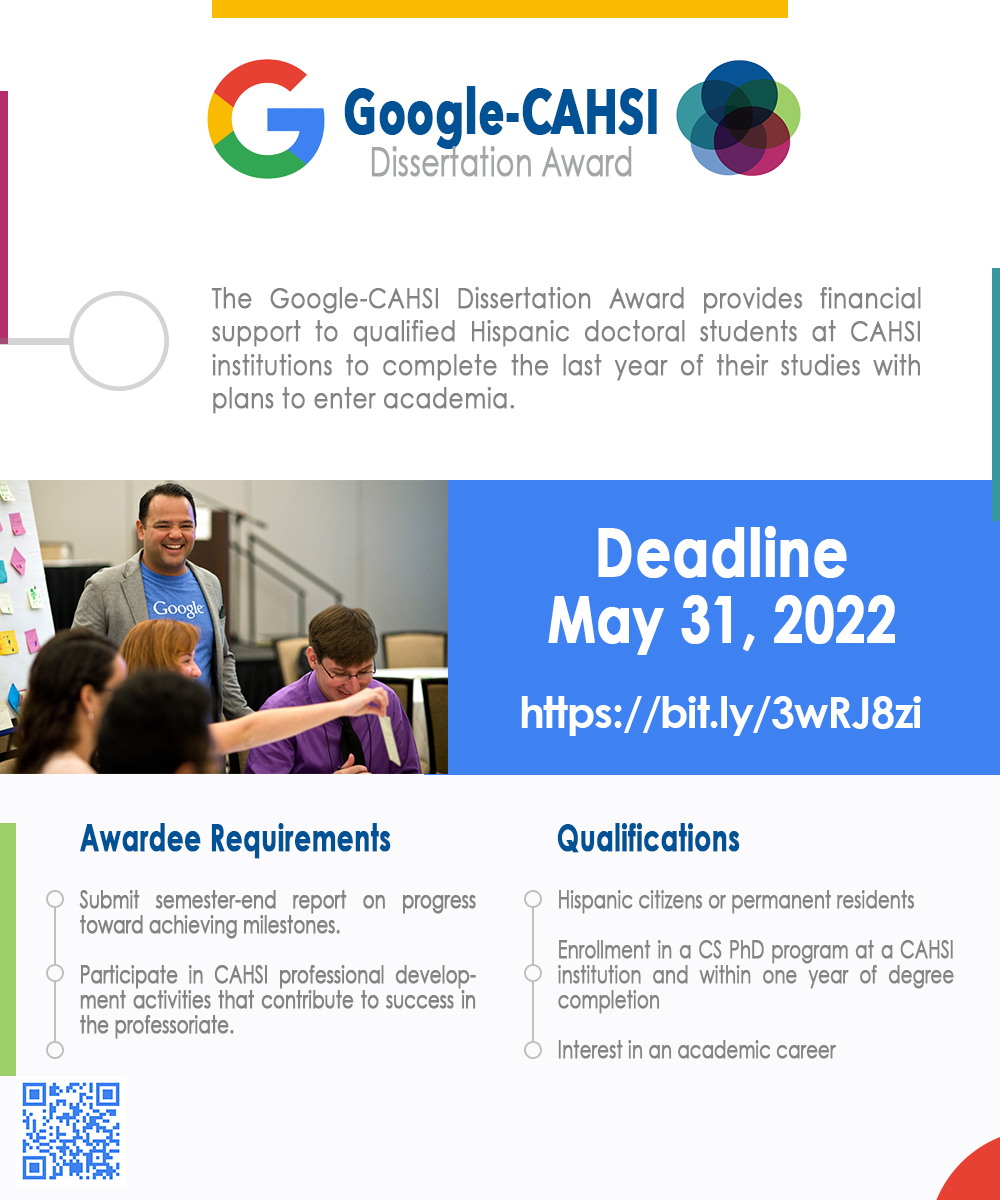 Google-CAHSI
Dissertation Award

The Google-CAHSI Dissertation Award provides financial support to qualified Hispanic doctoral students at CAHSI institutions to complete the last year of their studies with plans to enter academia.

Google

Deadline
May 31, 2022

https://bit.ly/3wRJ8zi

Awardee Requirements

Submit semester-end report on progress toward achieving milestones.

Participate in CAHSI professional development activities that contribute to success in the professoriate.

Qualifications

Hispanic citizens or permanent residents

Enrollment in a CS PhD program at a CAHSI institution and within one year of degree completion

Interest in an academic career